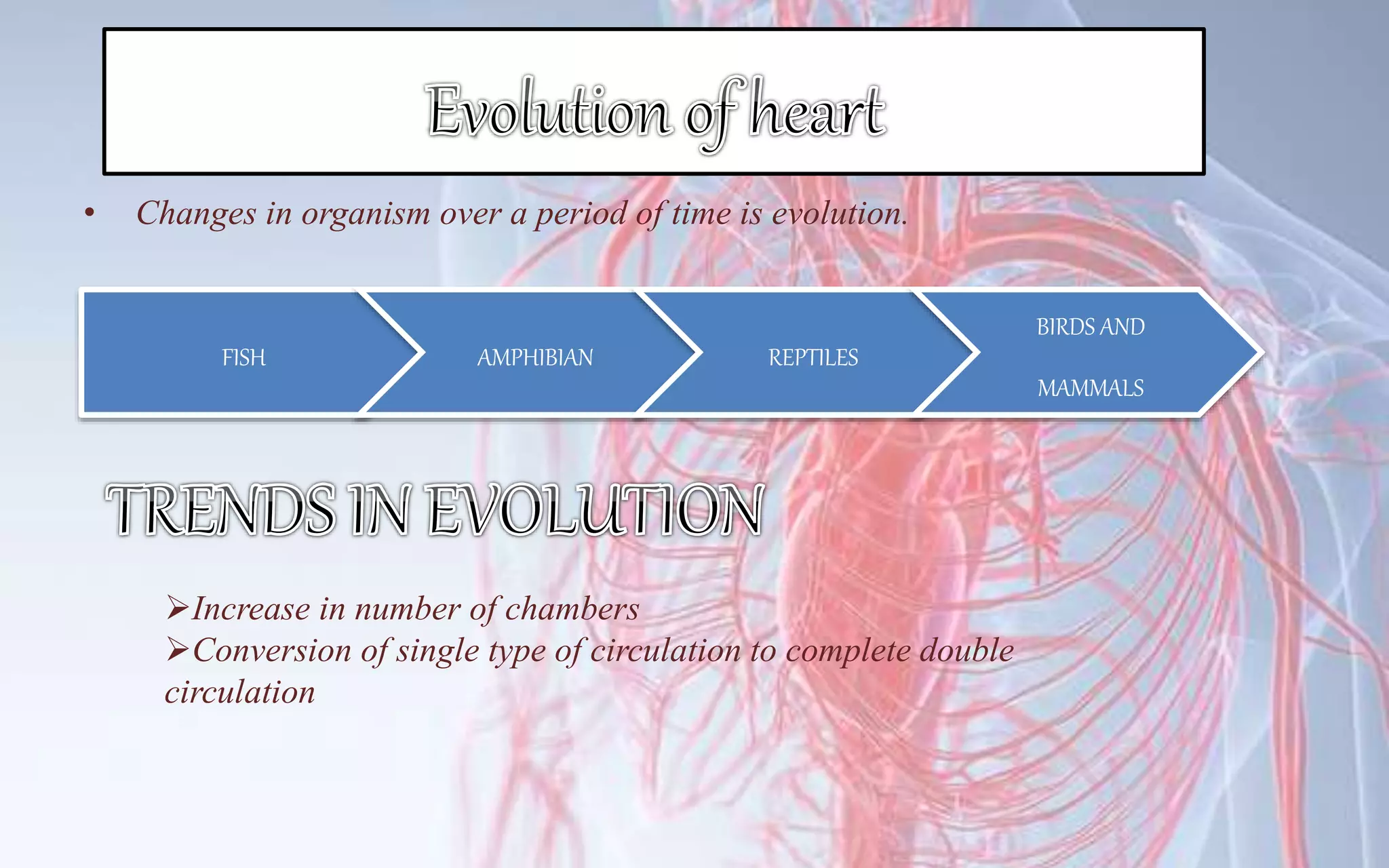 Evolution of heart

• Changes in organism over a period of time is evolution.

FISH

AMPHIBIAN

REPTILES

BIRDS AND

MAMMALS

TRENDS IN EVOLUTION

➢Increase in number of chambers
➢Conversion of single type of circulation to complete double circulation